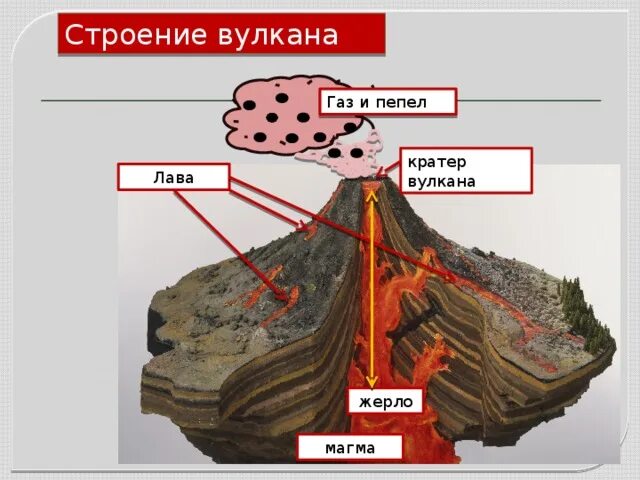 Строение вулкана

Газ и пепел

Лава

кратер вулкана

жерло

магма